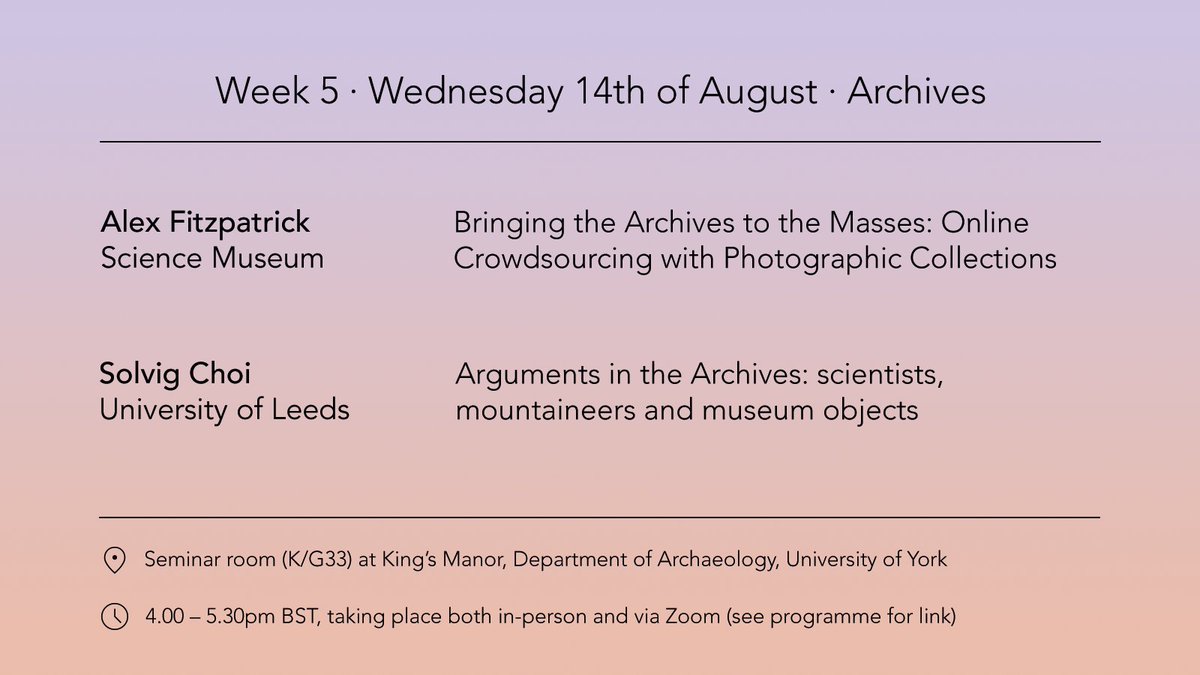 Week 5 · Wednesday 14th of August · Archives

Alex Fitzpatrick
Science Museum

Bringing the Archives to the Masses: Online Crowdsourcing with Photographic Collections

Solvig Choi
University of Leeds

Arguments in the Archives: scientists, mountaineers and museum objects

Seminar room (K/G33) at King's Manor, Department of Archaeology, University of York

4.00 – 5.30pm BST, taking place both in-person and via Zoom (see programme for link)